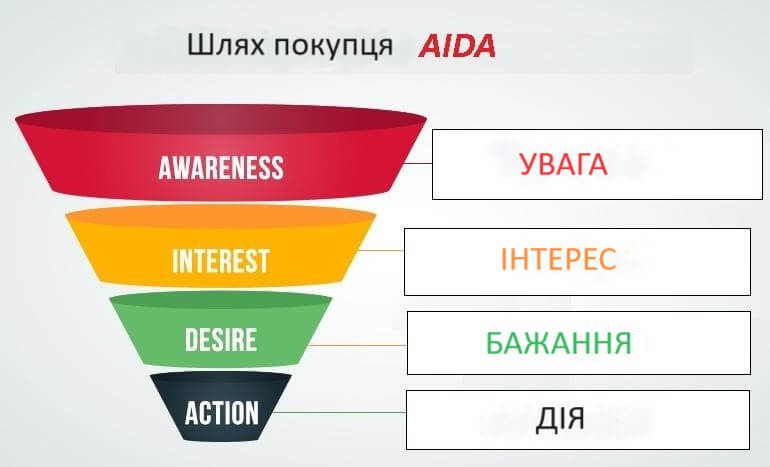 Шлях покупця AIDA

AWARENESS

УВАГА

INTEREST

ІНТЕРЕС

DESIRE

БАЖАННЯ

ACTION

ДІЯ